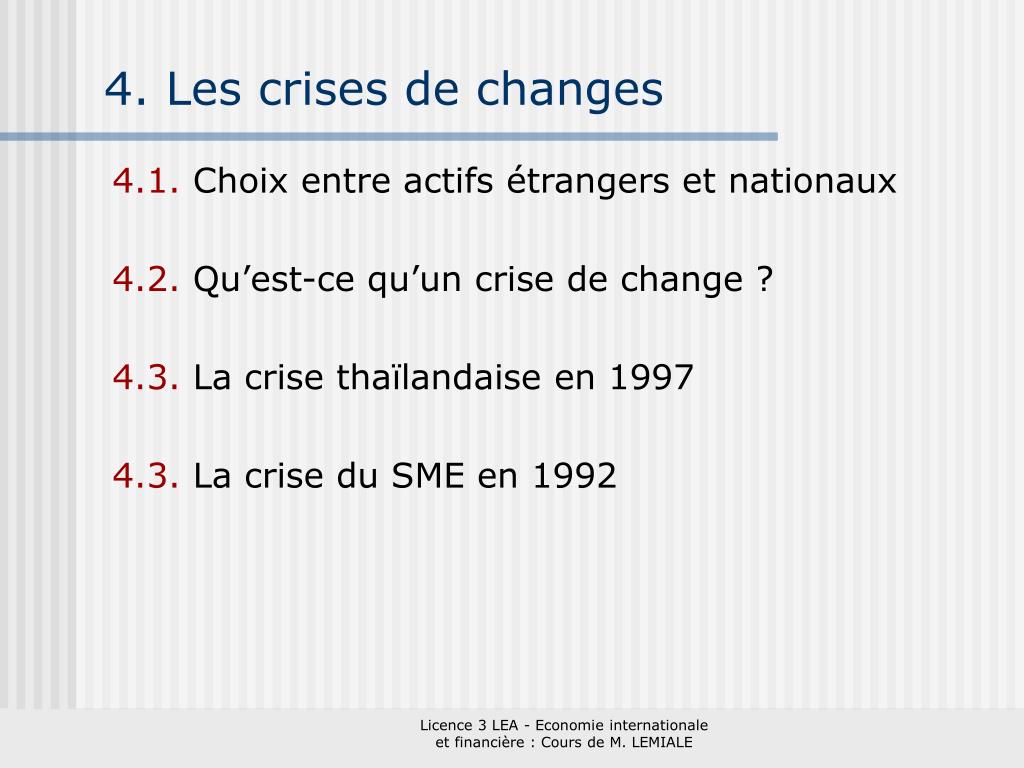 4. Les crises de changes

4.1. Choix entre actifs étrangers et nationaux

4.2. Qu’est-ce qu’un crise de change ?

4.3. La crise thaïlandaise en 1997

4.3. La crise du SME en 1992

Licence 3 LEA - Economie internationale et financière : Cours de M. LEMIALE